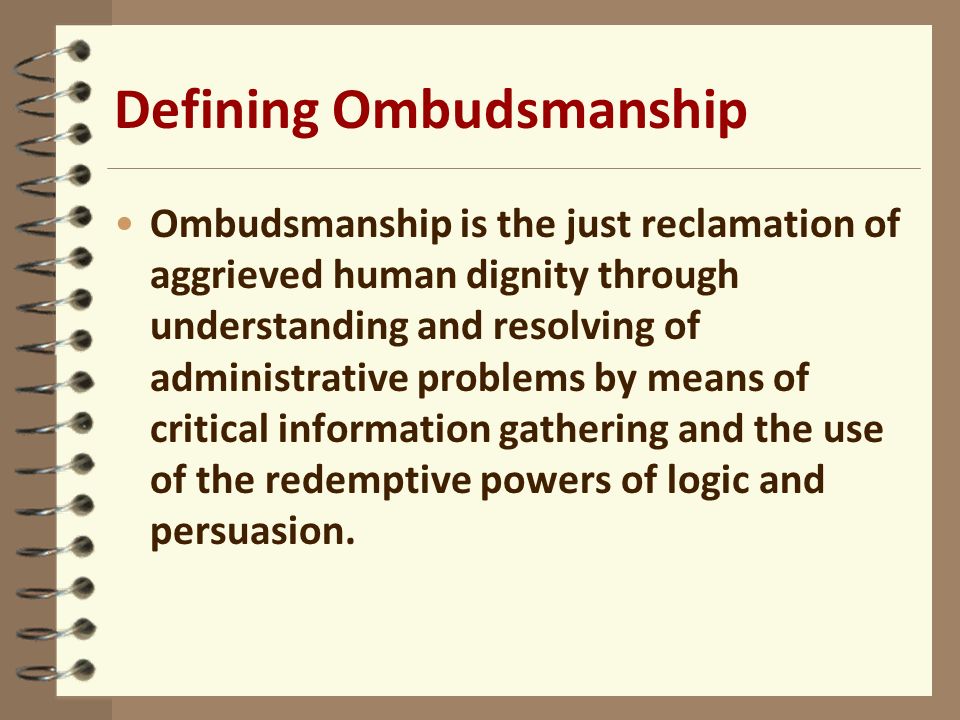 Defining Ombudsmanship

• Ombudsmanship is the just reclamation of aggrieved human dignity through understanding and resolving of administrative problems by means of critical information gathering and the use of the redemptive powers of logic and persuasion.